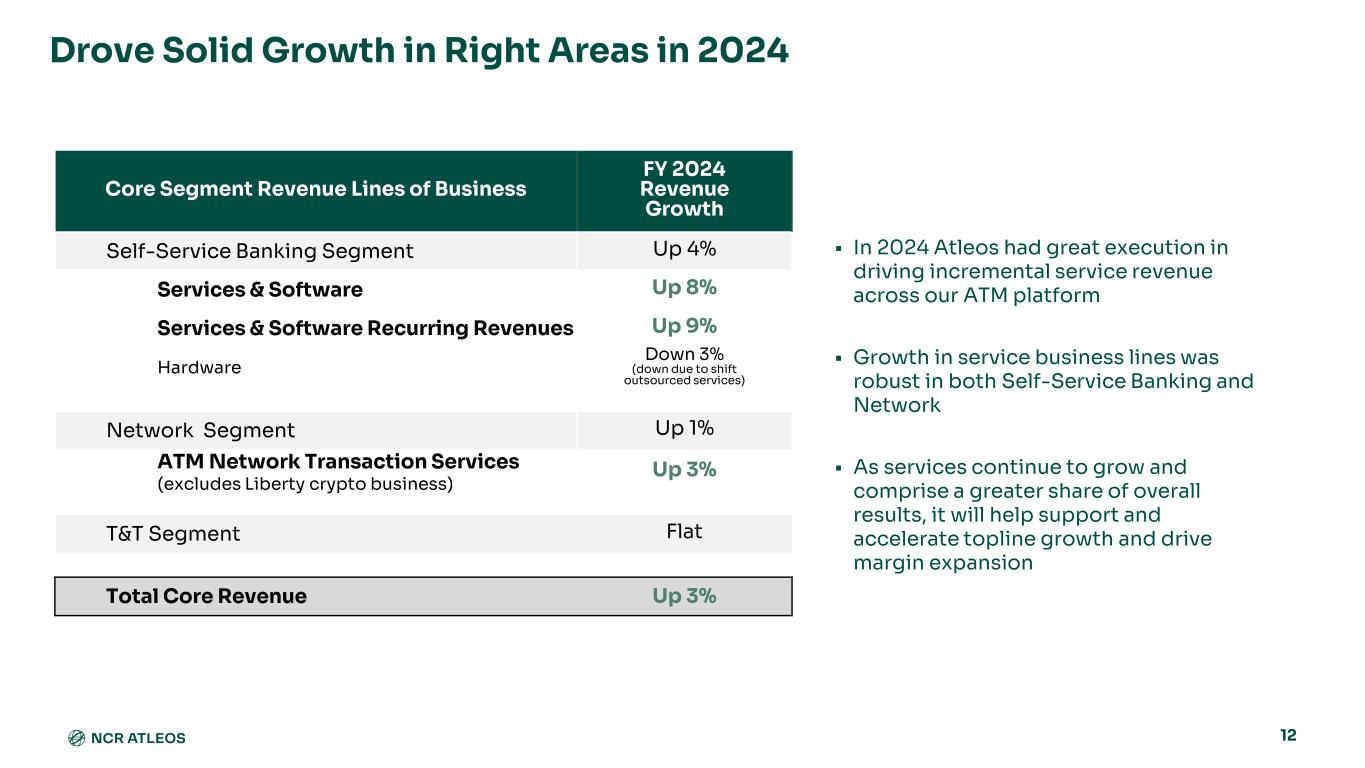 Drove Solid Growth in Right Areas in 2024

| Core Segment Revenue Lines of Business | FY 2024 Revenue Growth |
|---|---|
| Self-Service Banking Segment | Up 4% |
| Services & Software | Up 8% |
| Services & Software Recurring Revenues | Up 9% |
| Hardware | Down 3% (down due to shift outsourced services) |
| Network Segment | Up 1% |
| ATM Network Transaction Services (excludes Liberty crypto business) | Up 3% |
| T&T Segment | Flat |
| Total Core Revenue | Up 3% |

▪ In 2024 Atleos had great execution in driving incremental service revenue across our ATM platform

▪ Growth in service business lines was robust in both Self-Service Banking and Network

▪ As services continue to grow and comprise a greater share of overall results, it will help support and accelerate topline growth and drive margin expansion

NCR ATLEOS

12